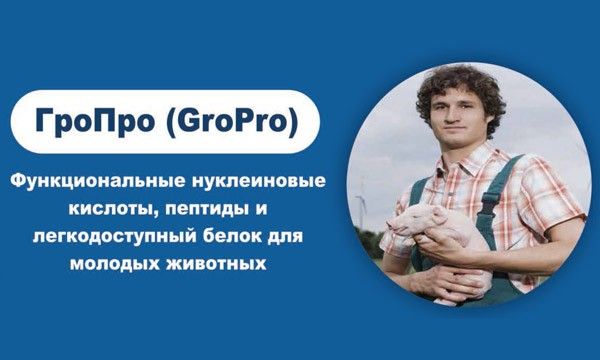 ГроПро (GroPro)

Функциональные нуклеиновые кислоты, пептиды и легкодоступный белок для молодых животных